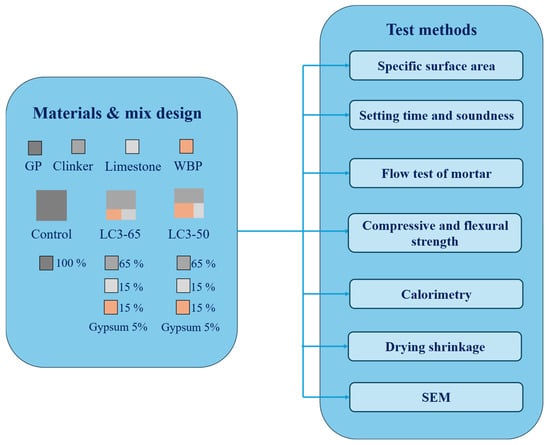 Materials & mix design

GP Clinker Limestone WBP

Control LC3-65 LC3-50

100 %

65 %
15 %
15 %
Gypsum 5%

65 %
15 %
15 %
Gypsum 5%

Test methods

Specific surface area

Setting time and soundness

Flow test of mortar

Compressive and flexural strength

Calorimetry

Drying shrinkage

SEM